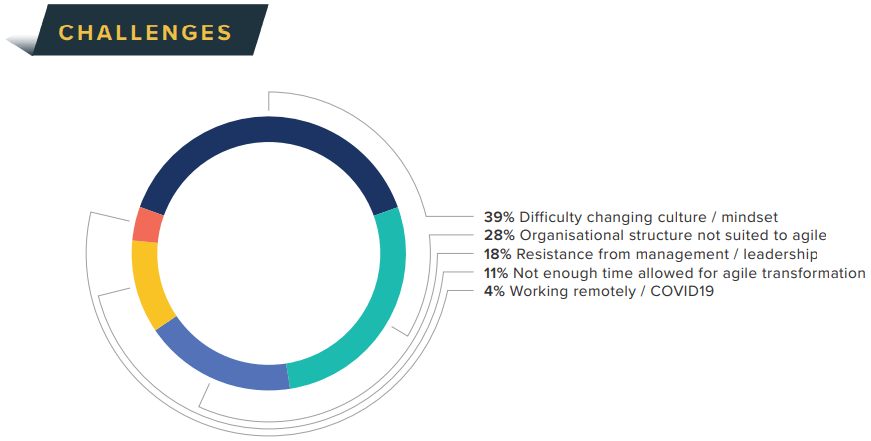 CHALLENGES

39% Difficulty changing culture / mindset
28% Organisational structure not suited to agile
18% Resistance from management / leadership
11% Not enough time allowed for agile transformation
4% Working remotely / COVID19